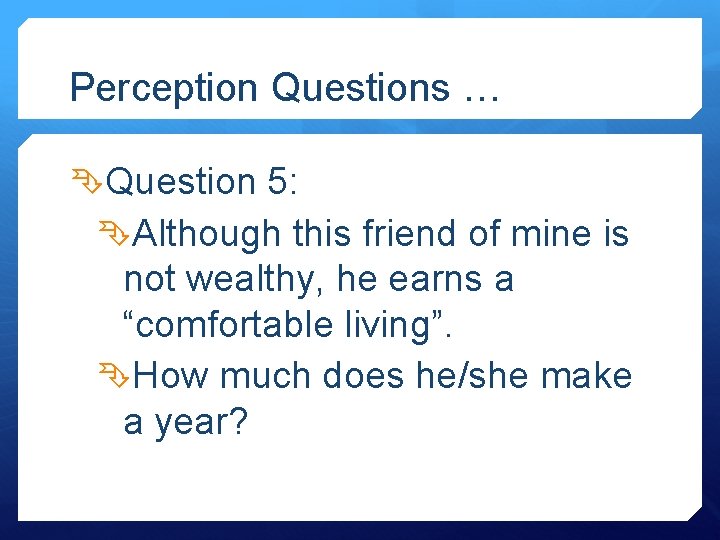 Perception Questions …

Question 5:

Although this friend of mine is not wealthy, he earns a “comfortable living”.

How much does he/she make a year?